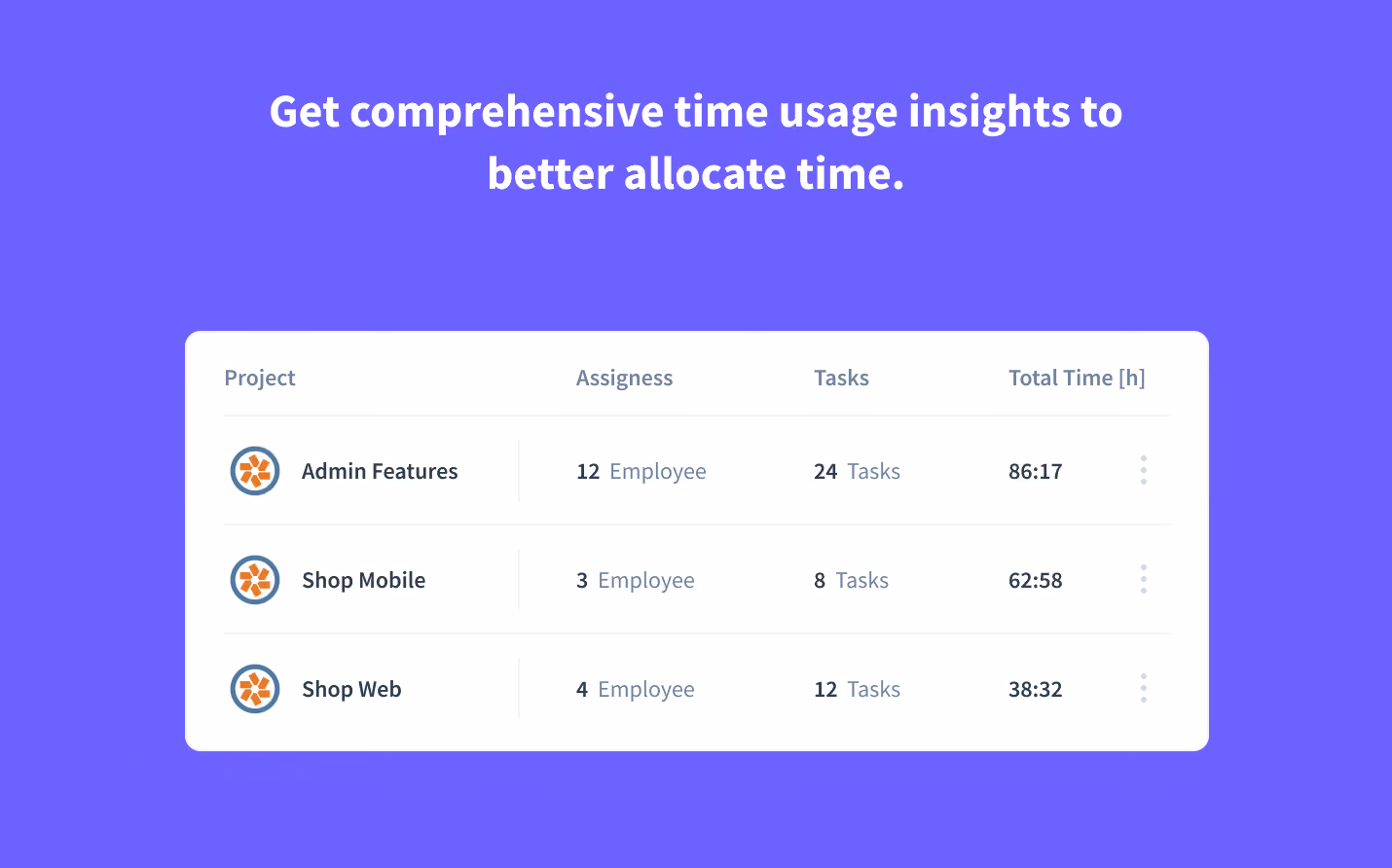 Get comprehensive time usage insights to better allocate time.

| Project | Assigness | Tasks | Total Time [h] |
|---|---|---|---|
| Admin Features | 12 Employee | 24 Tasks | 86:17 |
| Shop Mobile | 3 Employee | 8 Tasks | 62:58 |
| Shop Web | 4 Employee | 12 Tasks | 38:32 |